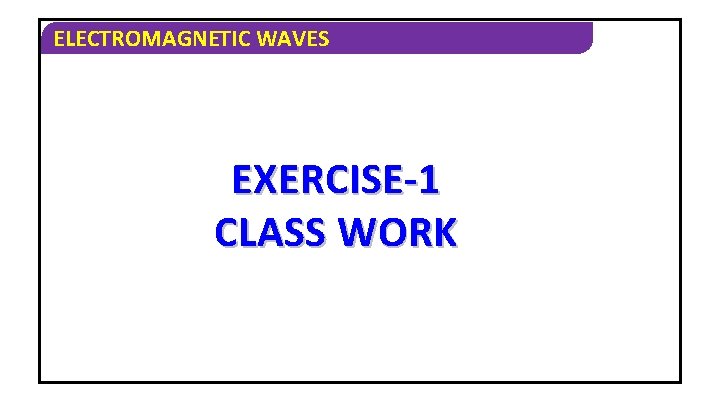 ELECTROMAGNETIC WAVES

EXERCISE-1
CLASS WORK